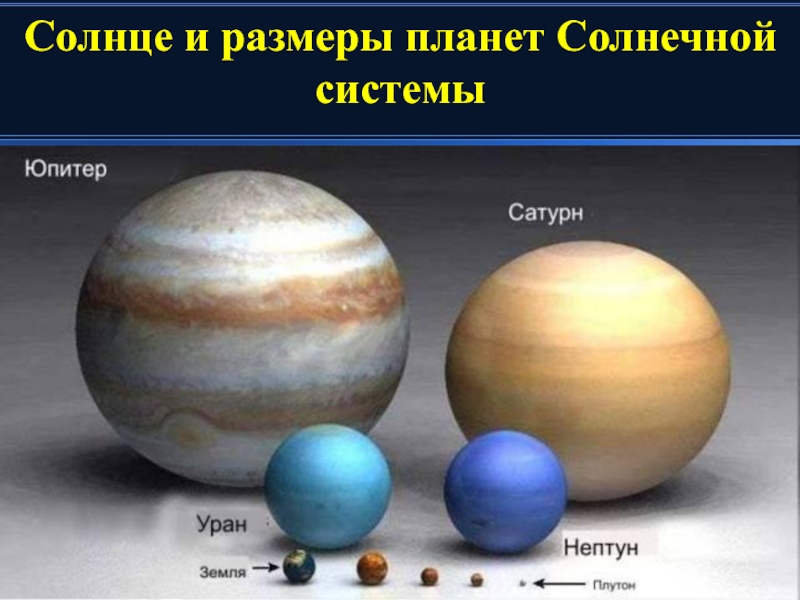 Солнце и размеры планет Солнечной системы

Юпитер

Сатурн

Уран

Нептун

Земля

Плутон